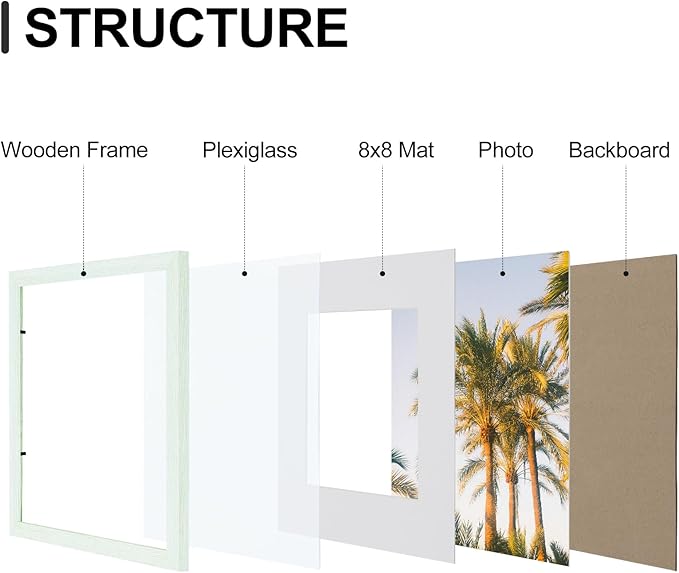 STRUCTURE

Wooden Frame

Plexiglass

8x8 Mat

Photo

Backboard